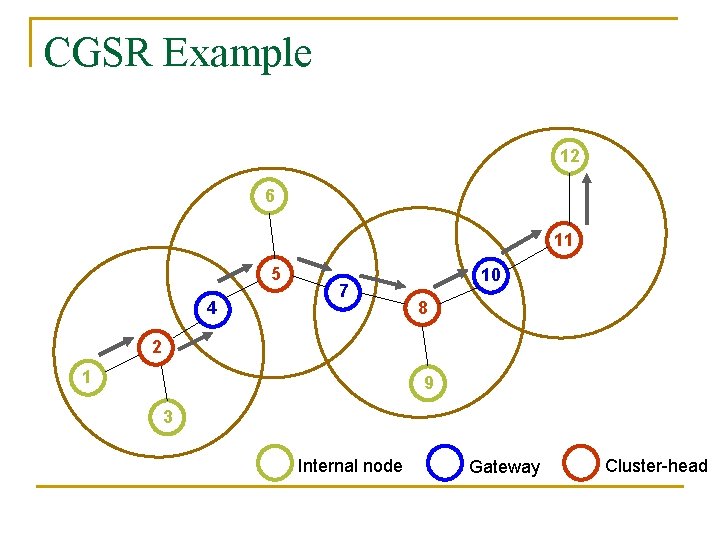 CGSR Example

12

6

11

5

10

7

4

8

2

1

9

3

Internal node

Gateway

Cluster-head